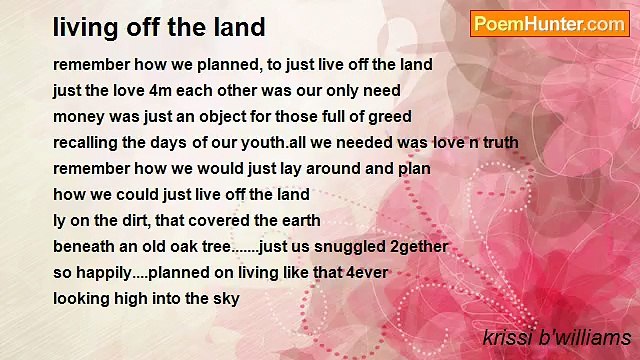 living off the land

PoemHunter.com

remember how we planned, to just live off the land
just the love 4m each other was our only need
money was just an object for those full of greed
recalling the days of our youth.all we needed was love n truth
remember how we would just lay around and plan
how we could just live off the land
ly on the dirt, that covered the earth
beneath an old oak tree.......just us snuggled 2gether
so happily....planned on living like that 4ever
looking high into the sky

krissi b'williams